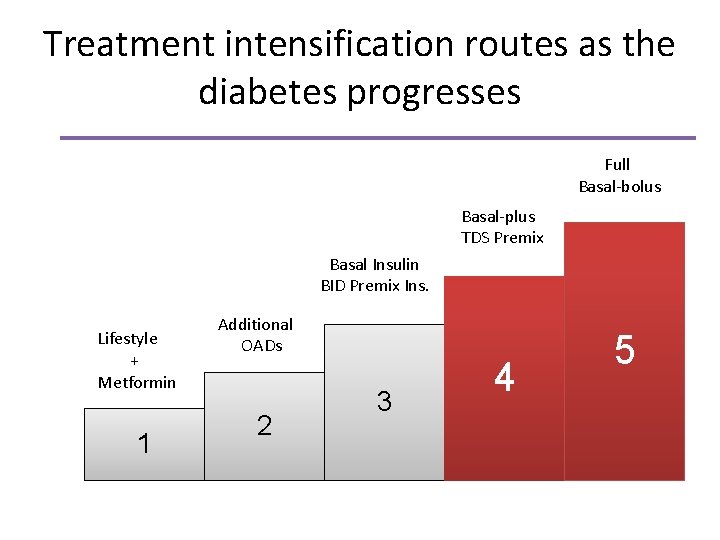 Treatment intensification routes as the diabetes progresses

Lifestyle
+
Metformin

1

Additional
OADs

2

Basal Insulin
BID Premix Ins.

3

Basal-plus
TDS Premix

4

Full
Basal-bolus

5